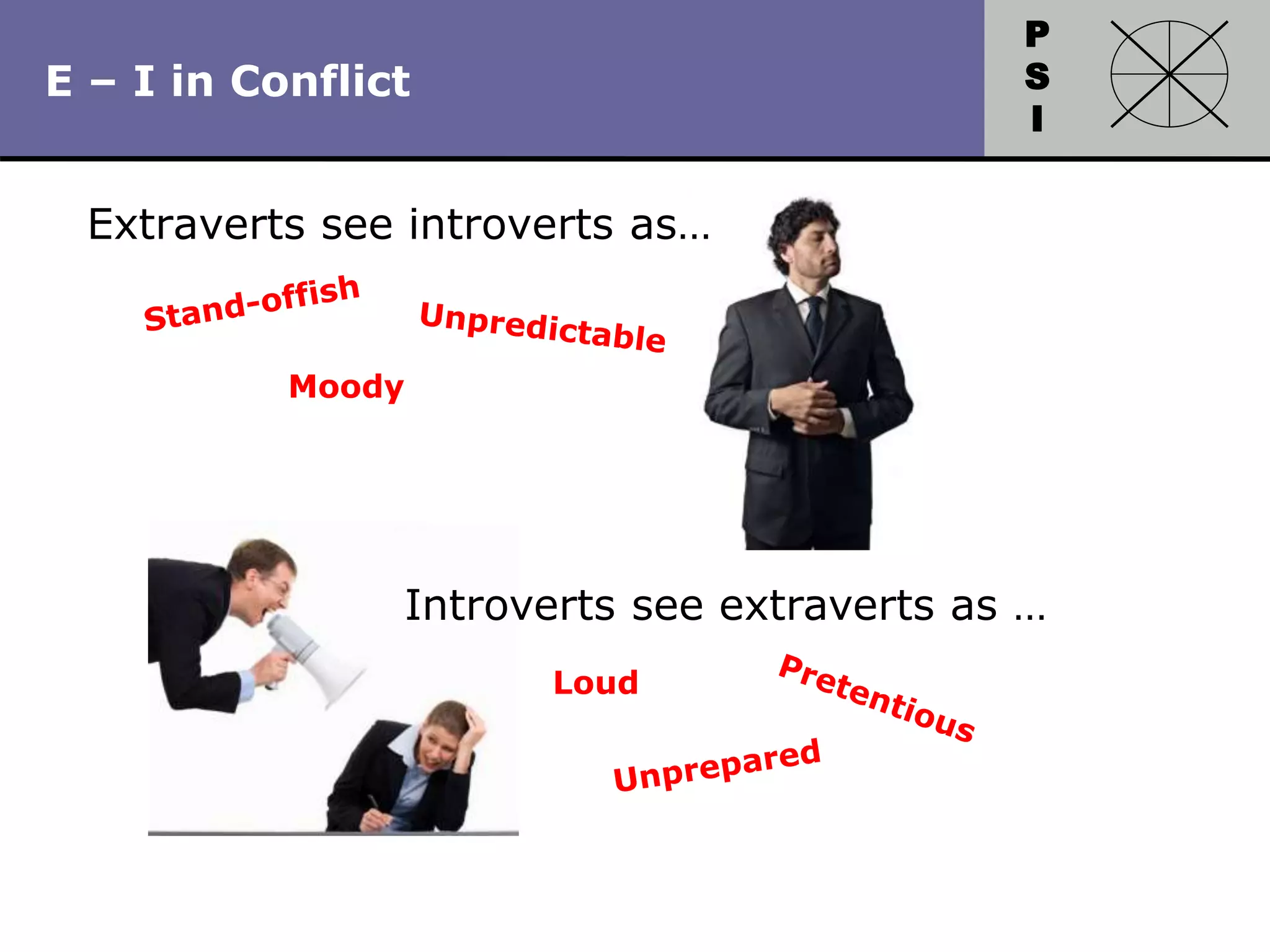 E – I in Conflict

P
S
I

Extraverts see introverts as…

Stand-offish

Unpredictable

Moody

Introverts see extraverts as …

Loud

Pretentious

Unprepared